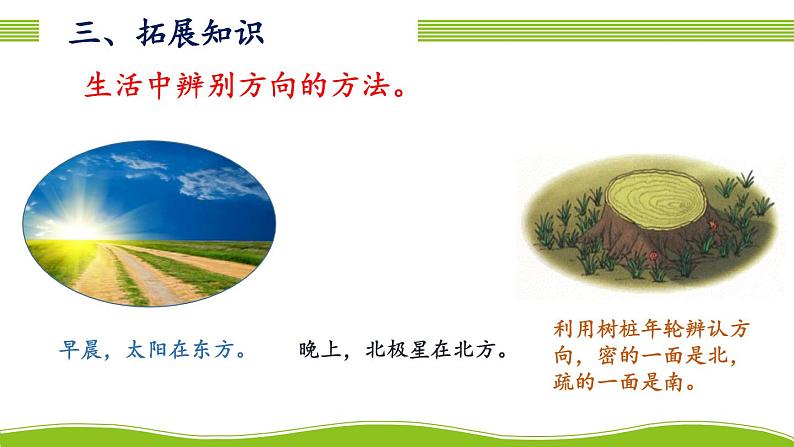 三、拓展知识

生活中辨别方向的方法。

早晨，太阳在东方。

晚上，北极星在北方。

利用树桩年轮辨认方向，密的一面是北，疏的一面是南。